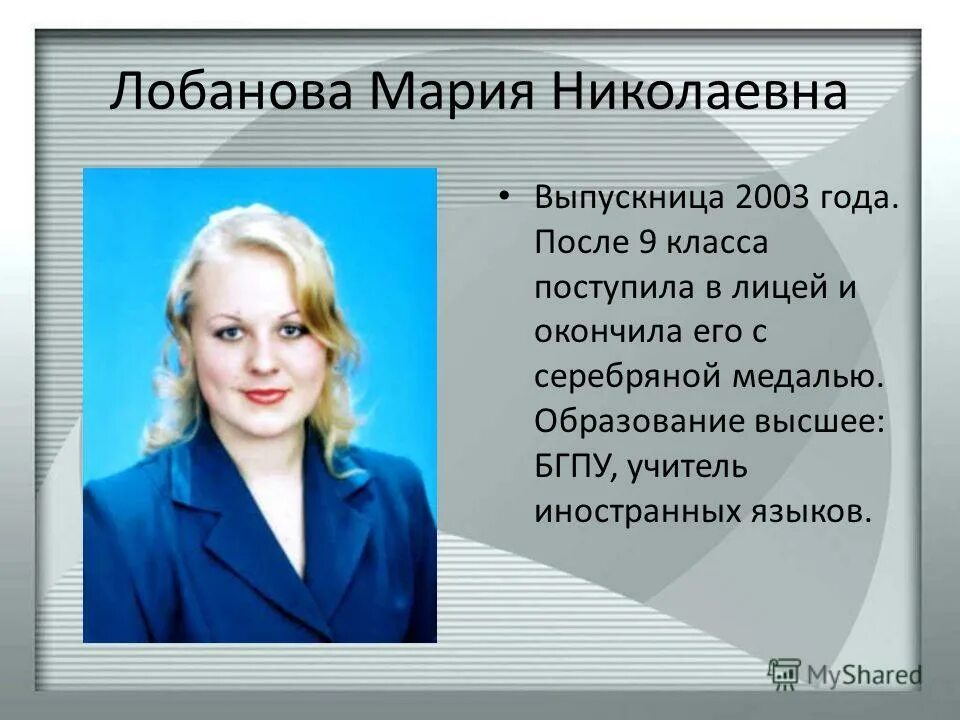 Лобанова Мария Николаевна

• Выпускница 2003 года. После 9 класса поступила в лицей и окончила его с серебряной медалью. Образование высшее: БГПУ, учитель иностранных языков.

MyShared